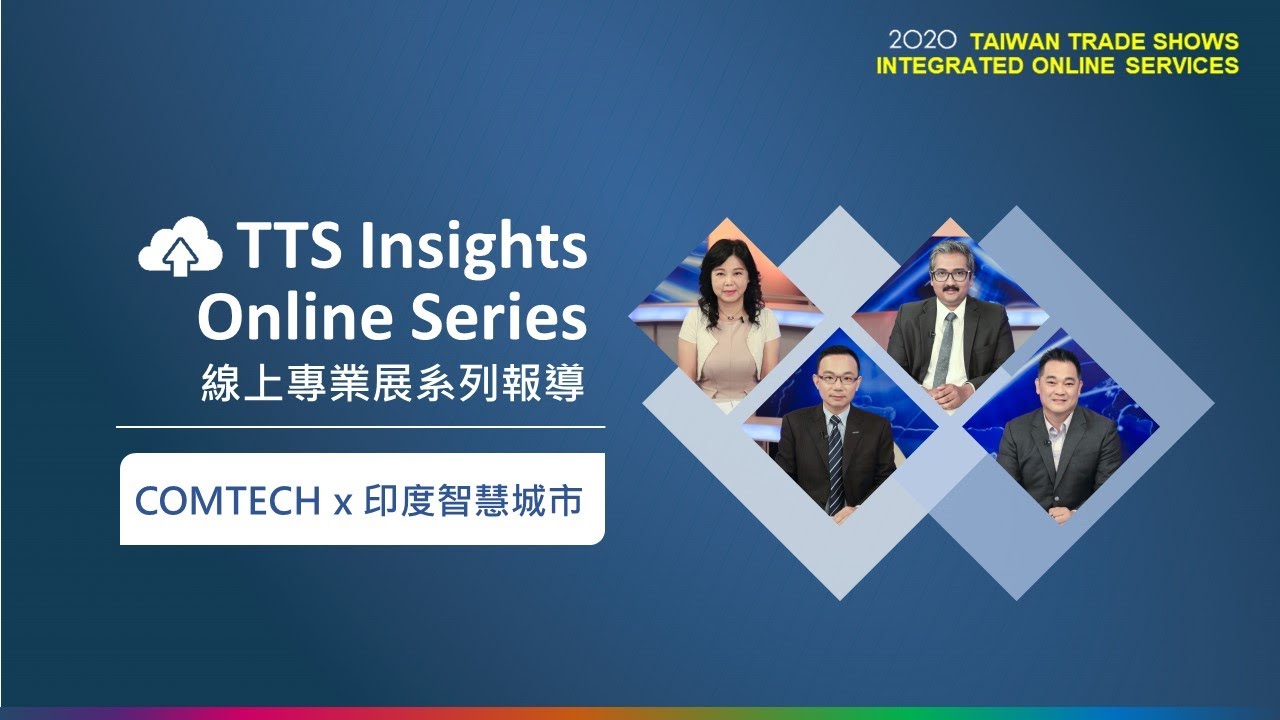 2020 TAIWAN TRADE SHOWS
INTEGRATED ONLINE SERVICES

TTS Insights
Online Series
線上專業展系列報導

COMTECH x 印度智慧城市